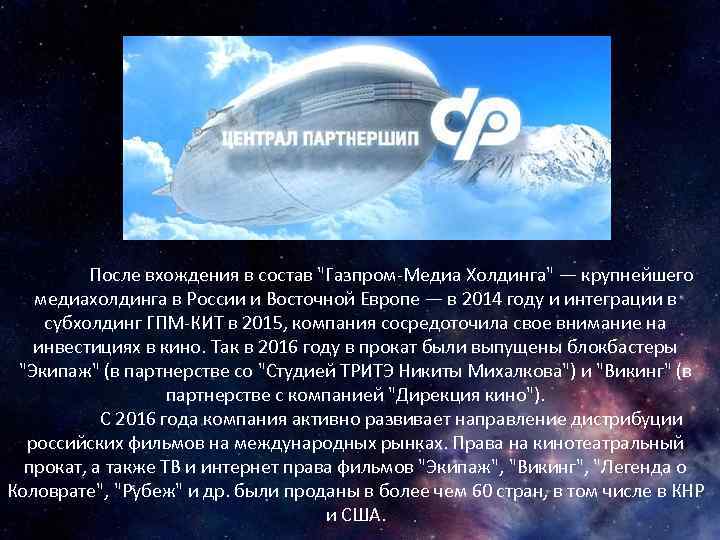 ЦЕНТРАЛ ПАРТНЕРШИП

После вхождения в состав "Газпром-Медиа Холдинга" — крупнейшего медиахолдинга в России и Восточной Европе — в 2014 году и интеграции в субхолдинг ГПМ-КИТ в 2015, компания сосредоточила свое внимание на инвестициях в кино. Так в 2016 году в прокат были выпущены блокбастеры "Экипаж" (в партнерстве со "Студией ТРИТЭ Никиты Михалкова") и "Викинг" (в партнерстве с компанией "Дирекция кино").

С 2016 года компания активно развивает направление дистрибуции российских фильмов на международных рынках. Права на кинотеатральный прокат, а также ТВ и интернет права фильмов "Экипаж", "Викинг", "Легенда о Коловрате", "Рубеж" и др. были проданы в более чем 60 стран, в том числе в КНР и США.